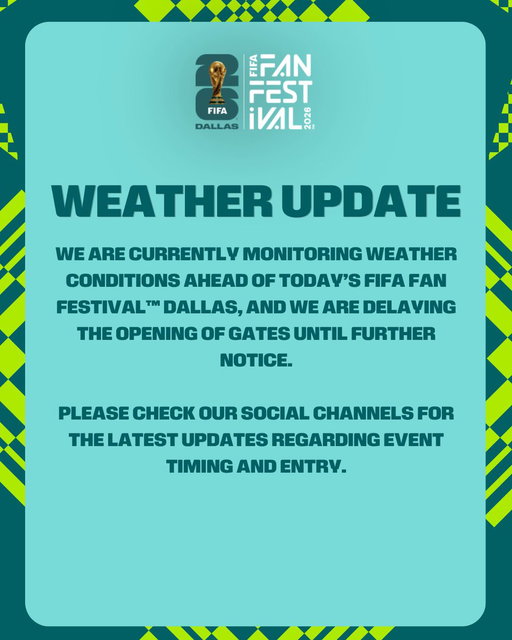 26
FIFA
DALLAS
FIFA FAN FESTIVAL 2026

WEATHER UPDATE

WE ARE CURRENTLY MONITORING WEATHER CONDITIONS AHEAD OF TODAY'S FIFA FAN FESTIVAL™ DALLAS, AND WE ARE DELAYING THE OPENING OF GATES UNTIL FURTHER NOTICE.

PLEASE CHECK OUR SOCIAL CHANNELS FOR THE LATEST UPDATES REGARDING EVENT TIMING AND ENTRY.